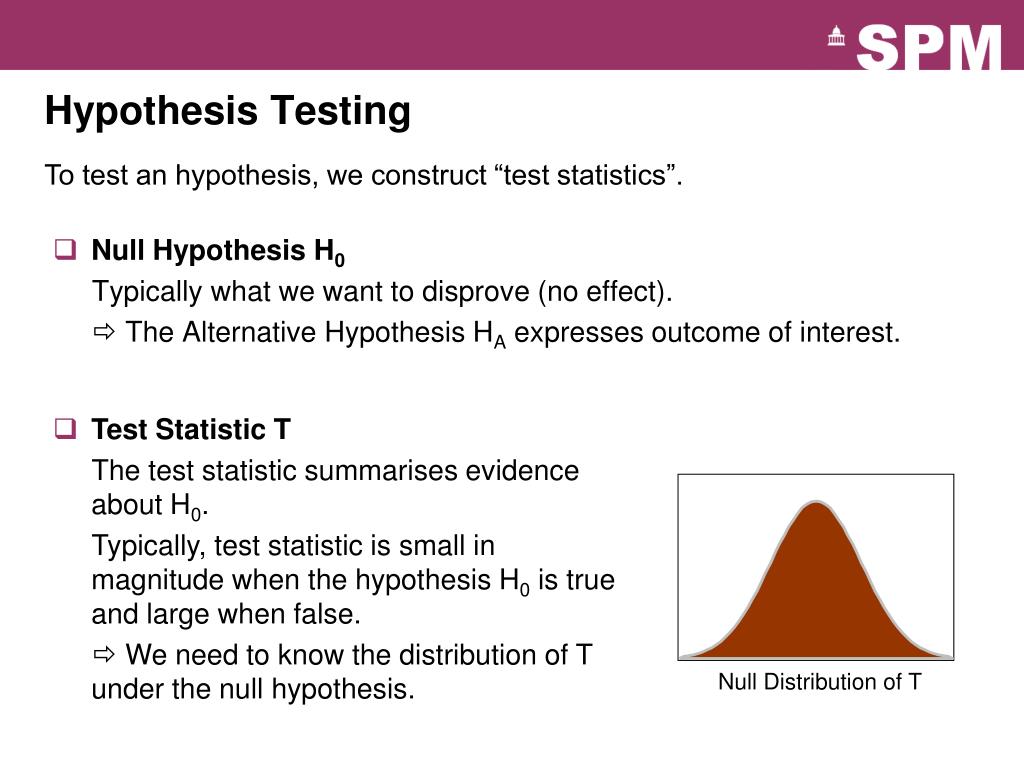 SPM

Hypothesis Testing

To test an hypothesis, we construct “test statistics”.

❑ Null Hypothesis $H_0$

Typically what we want to disprove (no effect).

⇨ The Alternative Hypothesis $H_A$ expresses outcome of interest.

❑ Test Statistic T

The test statistic summarises evidence about $H_0$.

Typically, test statistic is small in magnitude when the hypothesis $H_0$ is true and large when false.

⇨ We need to know the distribution of T under the null hypothesis.

Null Distribution of T